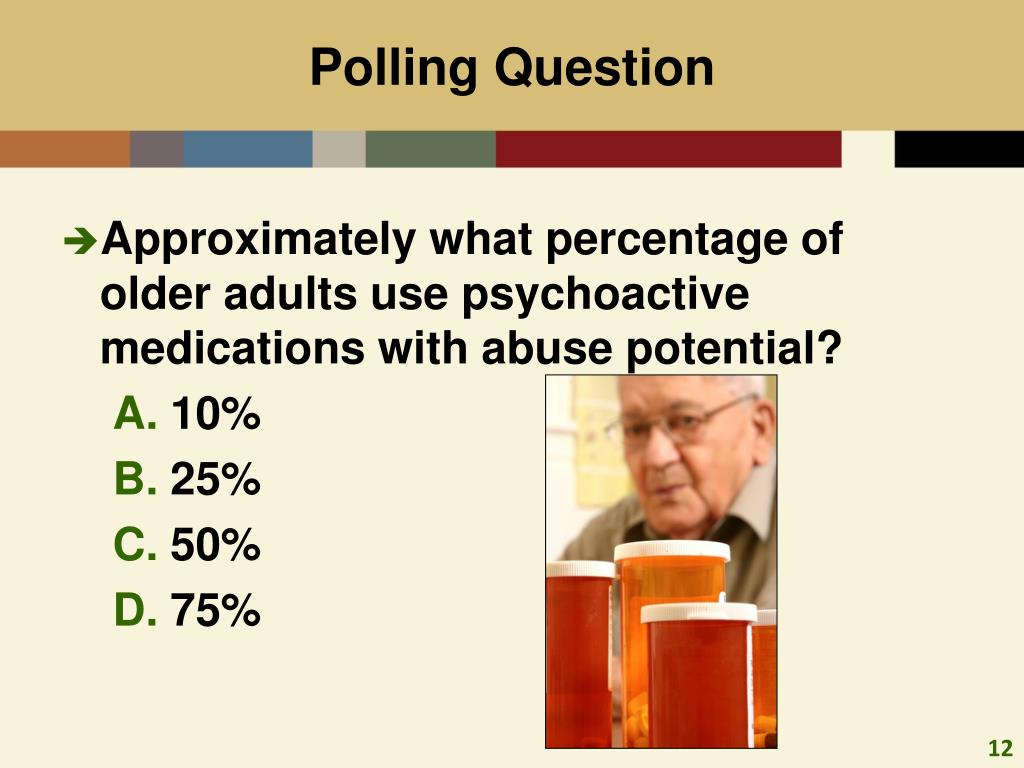 Polling Question

Approximately what percentage of older adults use psychoactive medications with abuse potential?

A. 10%
B. 25%
C. 50%
D. 75%

12